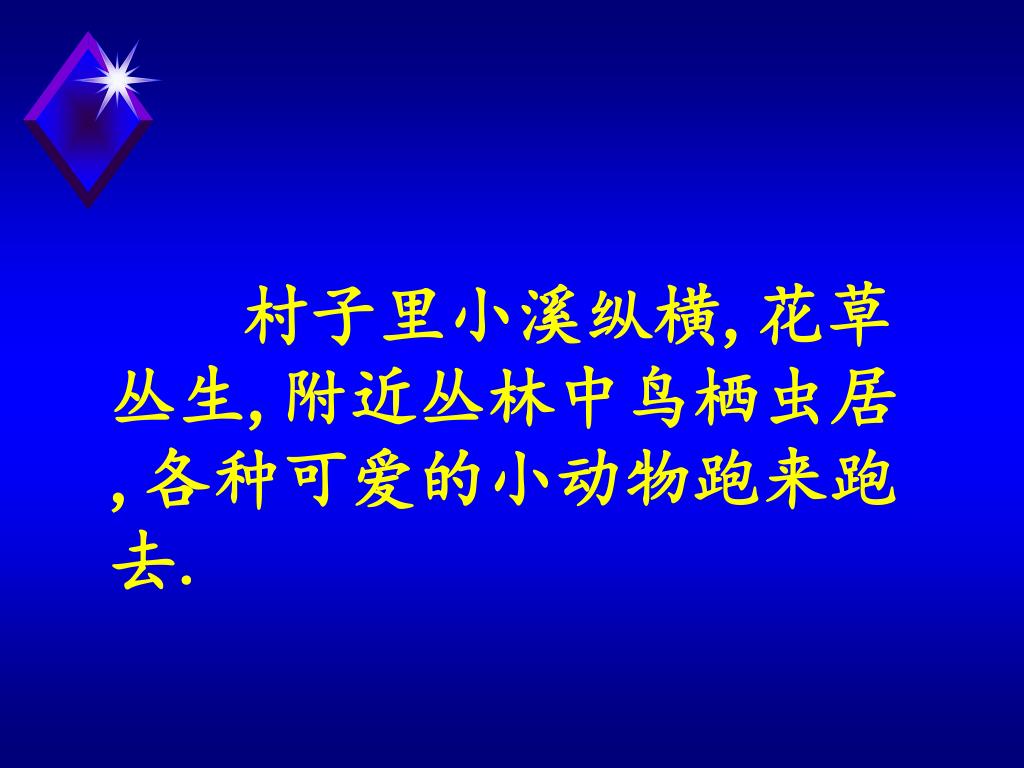 村子里小溪纵横,花草丛生,附近丛林中鸟栖虫居,各种可爱的小动物跑来跑去.